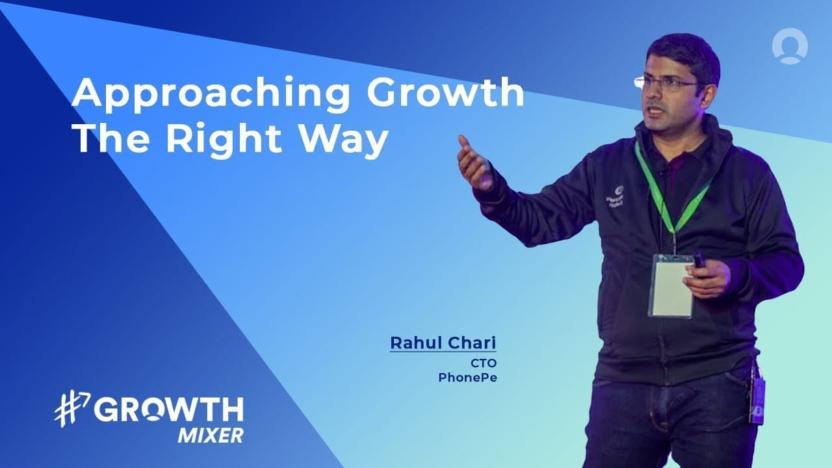 Approaching Growth
The Right Way

Rahul Chari
CTO
PhonePe

#GROWTH
MIXER